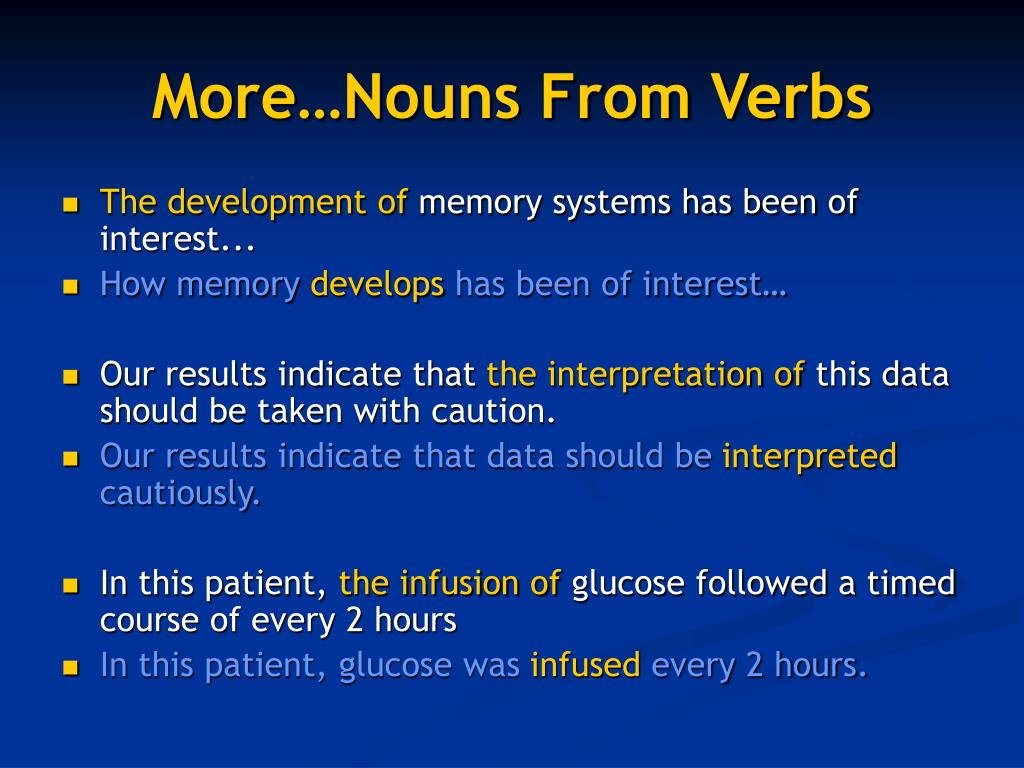 More…Nouns From Verbs

- The development of memory systems has been of interest...
- How memory develops has been of interest…

- Our results indicate that the interpretation of this data should be taken with caution.
- Our results indicate that data should be interpreted cautiously.

- In this patient, the infusion of glucose followed a timed course of every 2 hours
- In this patient, glucose was infused every 2 hours.